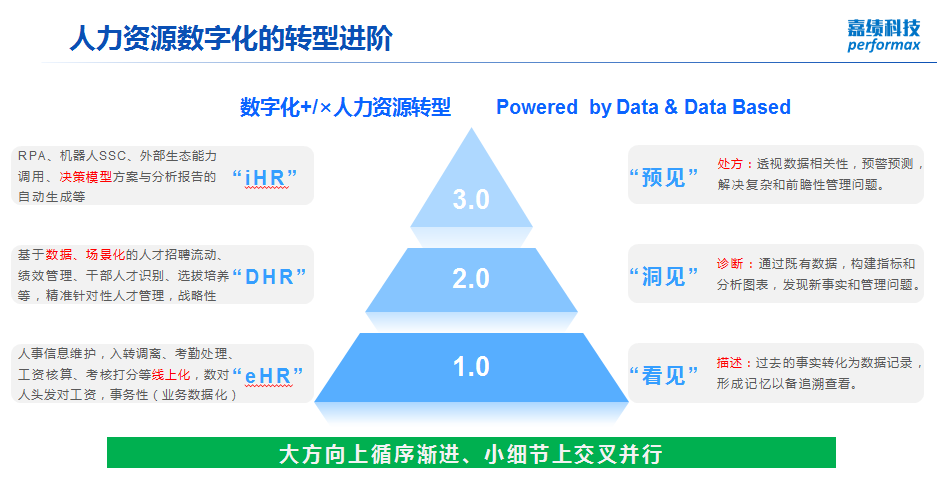 人力资源数字化的转型进阶

嘉绩科技
performax

数字化+/×人力资源转型 Powered by Data & Data Based

RPA、机器人SSC、外部生态能力调用、决策模型方案与分析报告的自动生成等 “iHR”

3.0

“预见” 处方：透视数据相关性，预警预测，解决复杂和前瞻性管理问题。

基于数据、场景化的人才招聘流动、绩效管理、干部人才识别、选拔培养等，精准针对性人才管理，战略性 “DHR”

2.0

“洞见” 诊断：通过既有数据，构建指标和分析图表，发现新事实和管理问题。

人事信息维护，入转调离、考勤处理、工资核算、考核打分等线上化，数对人头发对工资，事务性（业务数据化） “eHR”

1.0

“看见” 描述：过去的事实转化为数据记录，形成记忆以备追溯查看。

大方向上循序渐进、小细节上交叉并行